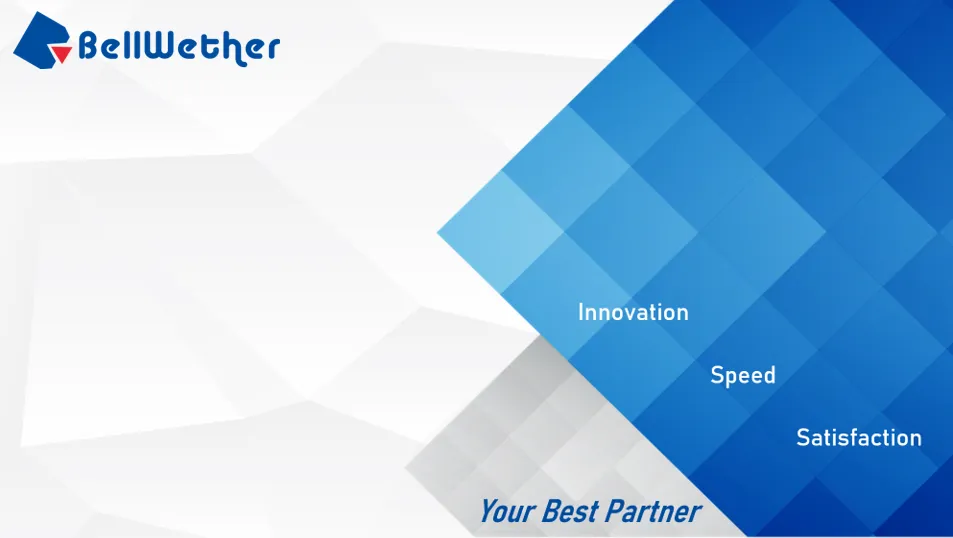 BellWether

Innovation

Speed

Satisfaction

Your Best Partner